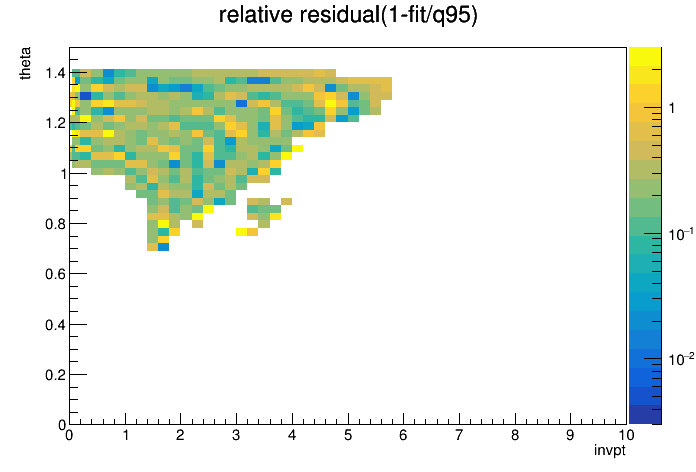 relative residual(1-fit/q95)

theta

1.4
1.2
1
0.8
0.6
0.4
0.2
0

0 1 2 3 4 5 6 7 8 9 10

invpt

1
$10^{-1}$
$10^{-2}$